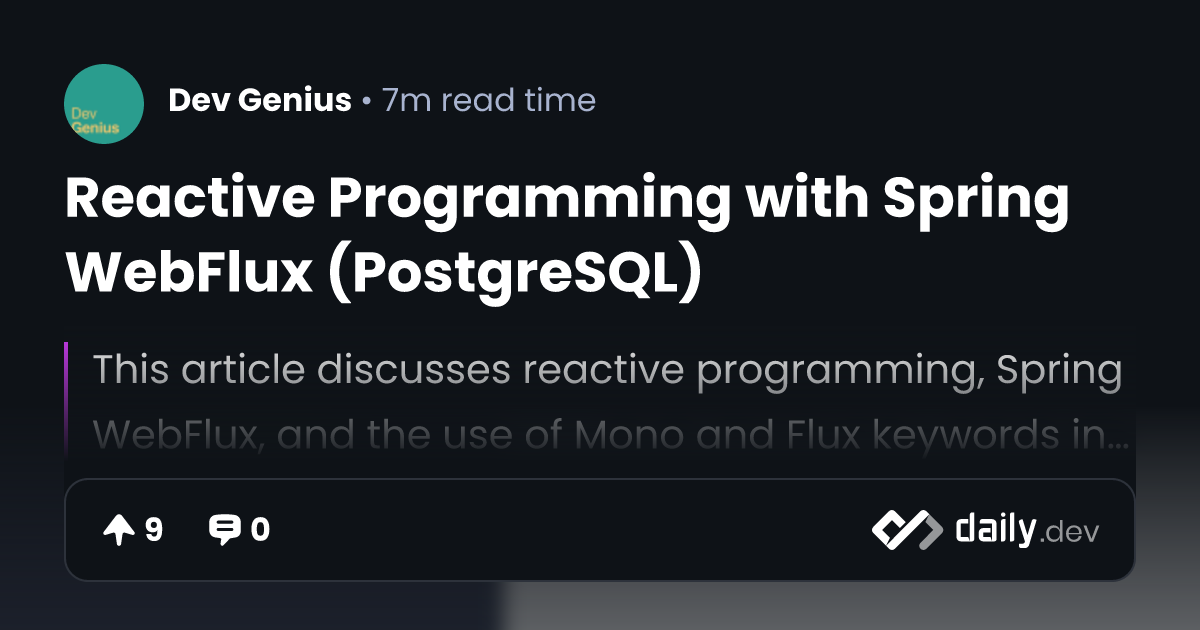 Dev Genius

Dev Genius • 7m read time

Reactive Programming with Spring WebFlux (PostgreSQL)

This article discusses reactive programming, Spring WebFlux, and the use of Mono and Flux keywords in...

9 0

daily.dev